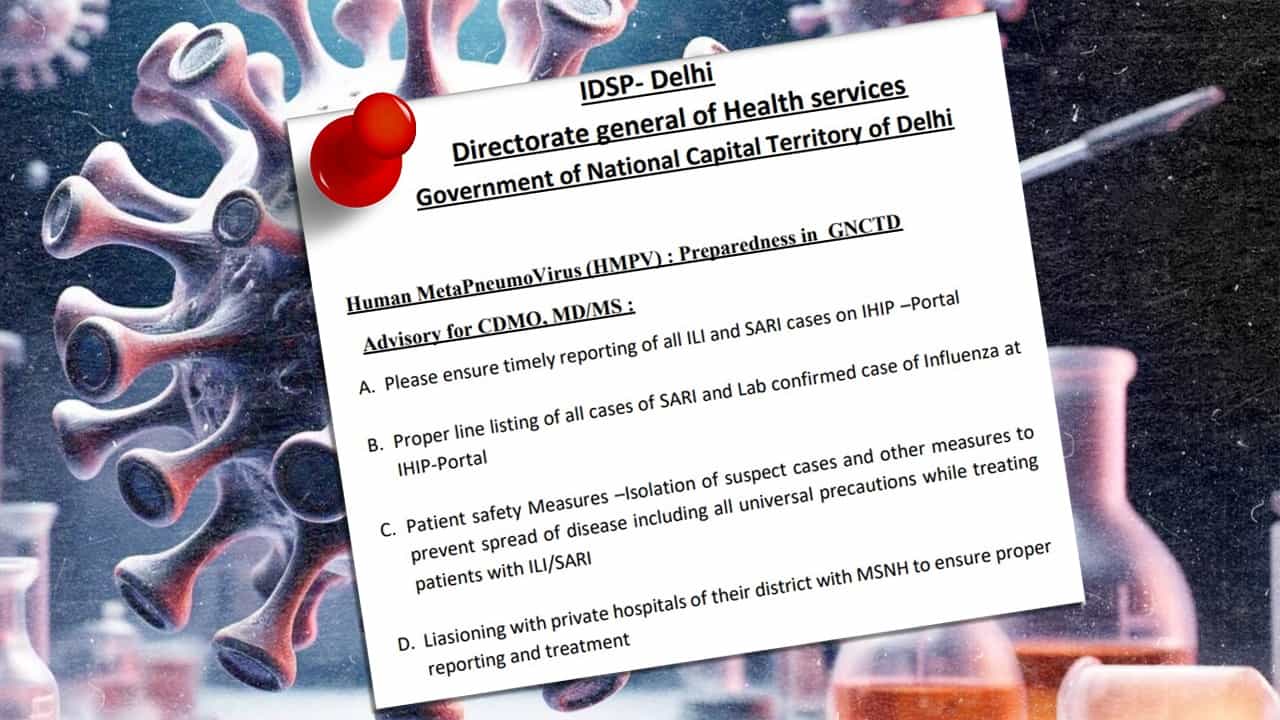 IDSP- Delhi
Directorate general of Health services
Government of National Capital Territory of Delhi

Human MetaPneumoVirus (HMPV) : Preparedness in GNCTD

Advisory for CDMO, MD/MS :

A. Please ensure timely reporting of all ILI and SARI cases on IHIP –Portal

B. Proper line listing of all cases of SARI and Lab confirmed case of Influenza at IHIP-Portal

C. Patient safety Measures –Isolation of suspect cases and other measures to prevent spread of disease including all universal precautions while treating patients with ILI/SARI

D. Liasioning with private hospitals of their district with MSNH to ensure proper reporting and treatment